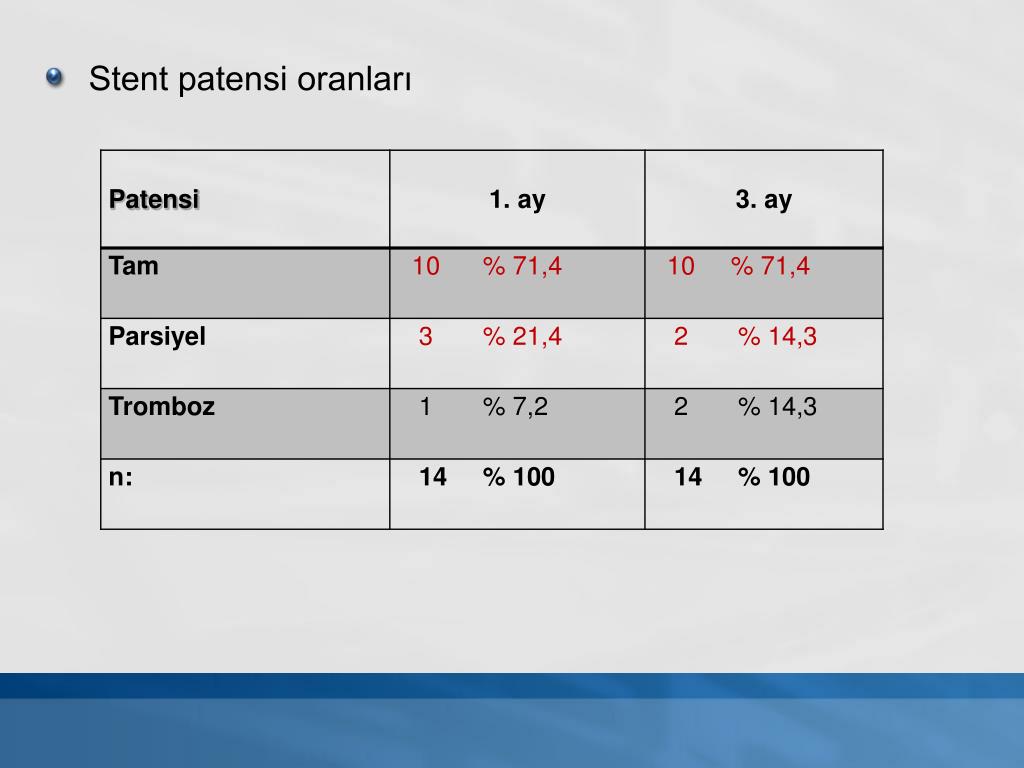 Stent patensi oranları

| Patensi | 1. ay | 3. ay |
|---|---|---|
| Tam | 10 % 71,4 | 10 % 71,4 |
| Parsiyel | 3 % 21,4 | 2 % 14,3 |
| Tromboz | 1 % 7,2 | 2 % 14,3 |
| n: | 14 % 100 | 14 % 100 |